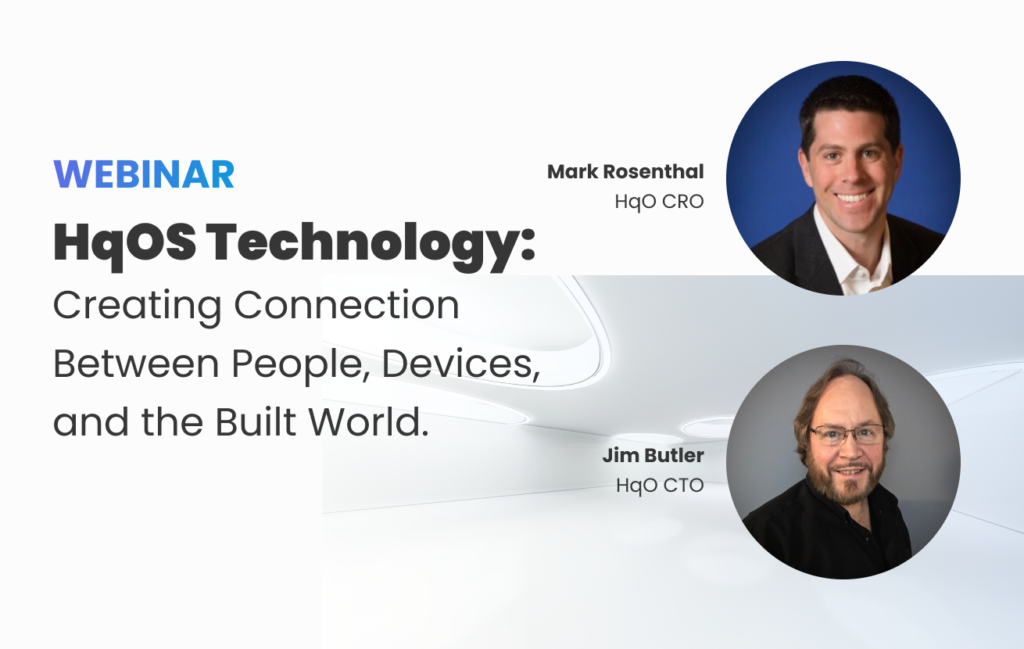 WEBINAR

HqOS Technology:

Creating Connection Between People, Devices, and the Built World.

Mark Rosenthal
HqO CRO

Jim Butler
HqO CTO